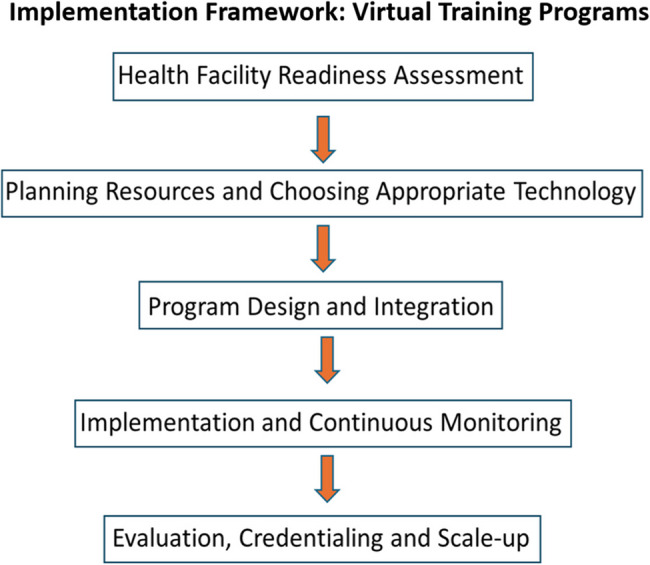 Implementation Framework: Virtual Training Programs

Health Facility Readiness Assessment

Planning Resources and Choosing Appropriate Technology

Program Design and Integration

Implementation and Continuous Monitoring

Evaluation, Credentialing and Scale-up